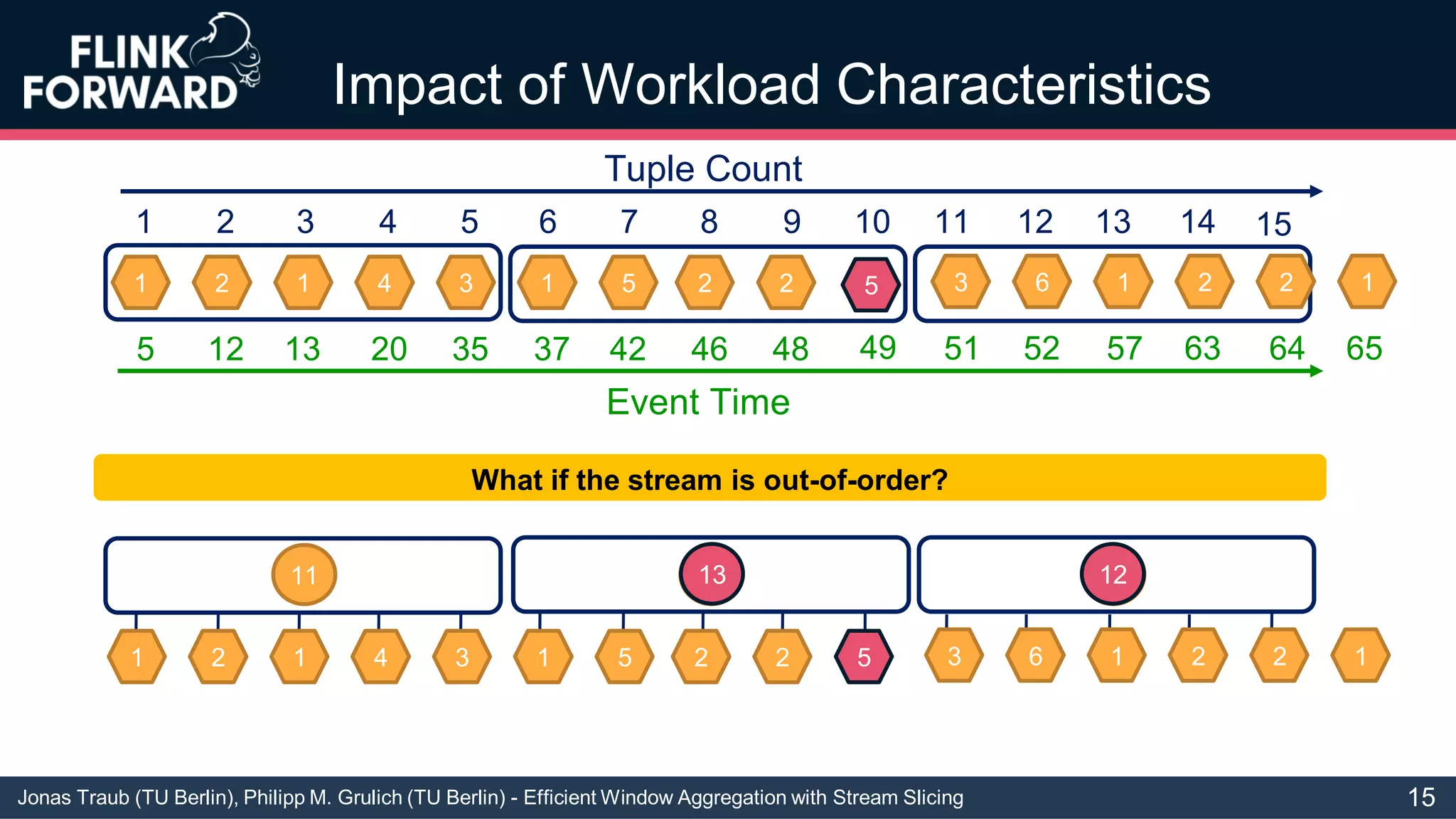 FLINK FORWARD

Impact of Workload Characteristics

Tuple Count

1 2 3 4 5 6 7 8 9 10 11 12 13 14 15

1 2 1 4 3 1 5 2 2 5 3 6 1 2 2 1

5 12 13 20 35 37 42 46 48 49 51 52 57 63 64 65

Event Time

What if the stream is out-of-order?

11 13 12

1 2 1 4 3 1 5 2 2 5 3 6 1 2 2 1

Jonas Traub (TU Berlin), Philipp M. Grulich (TU Berlin) - Efficient Window Aggregation with Stream Slicing

15